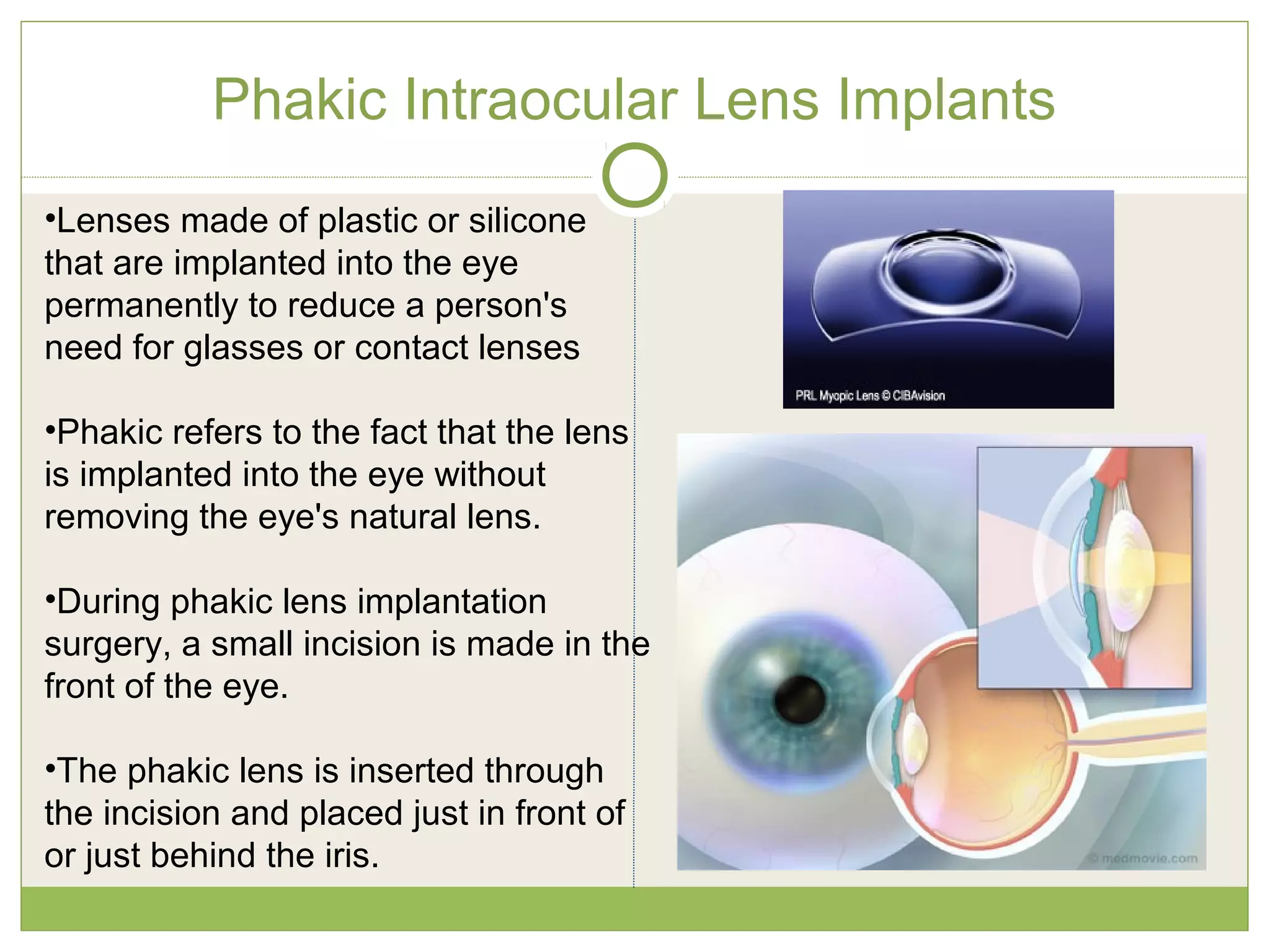 Phakic Intraocular Lens Implants

•Lenses made of plastic or silicone that are implanted into the eye permanently to reduce a person's need for glasses or contact lenses

•Phakic refers to the fact that the lens is implanted into the eye without removing the eye's natural lens.

•During phakic lens implantation surgery, a small incision is made in the front of the eye.

•The phakic lens is inserted through the incision and placed just in front of or just behind the iris.

PRL Myopic Lens © CIBAvision

© medmovie.com